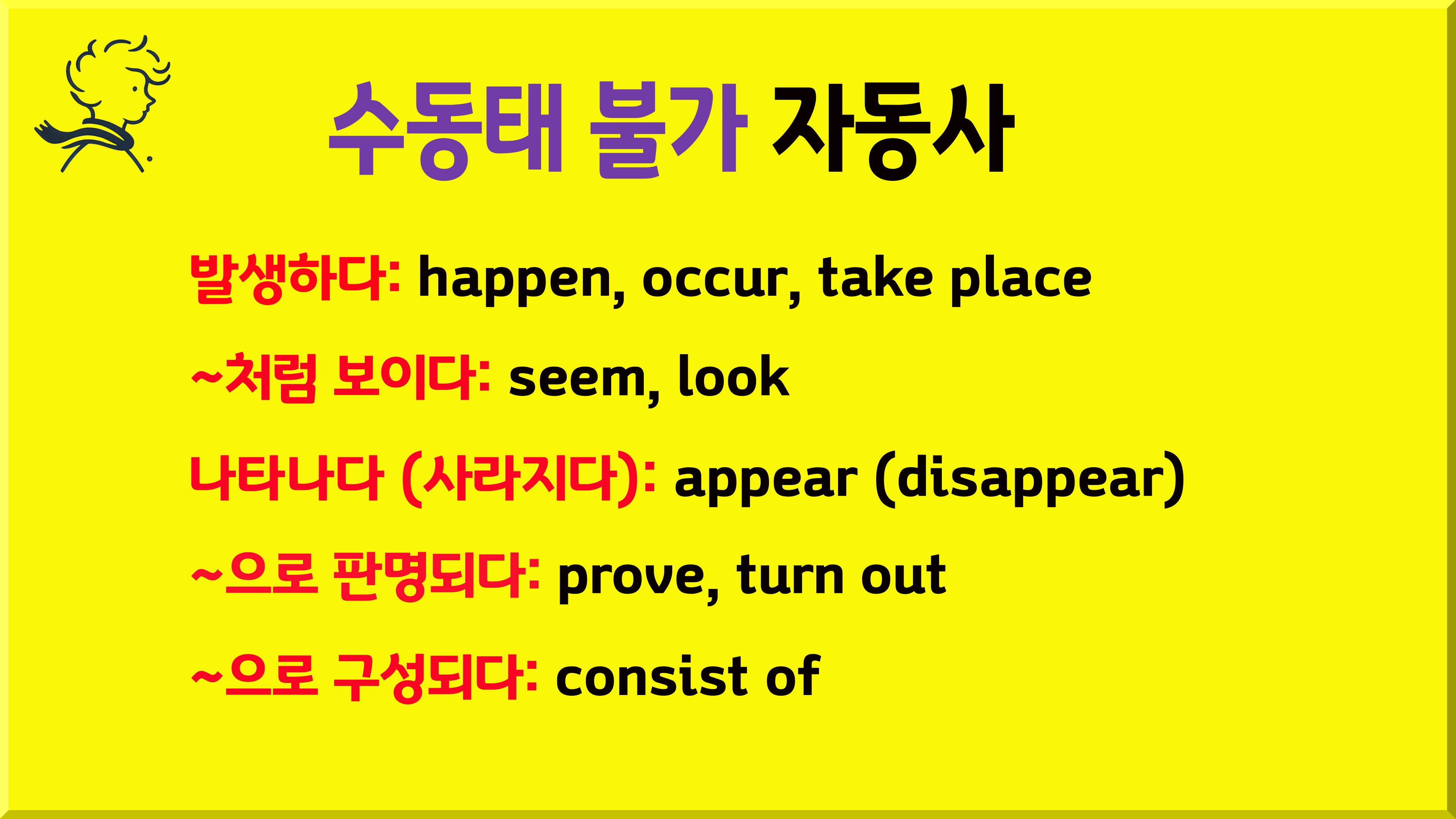 수동태 불가 자동사

발생하다: happen, occur, take place

~처럼 보이다: seem, look

나타나다 (사라지다): appear (disappear)

~으로 판명되다: prove, turn out

~으로 구성되다: consist of